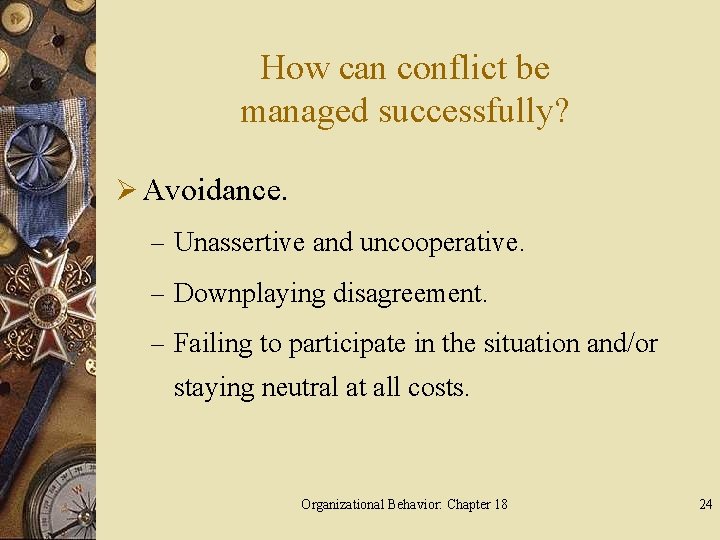 How can conflict be managed successfully?

➢ Avoidance.

– Unassertive and uncooperative.

– Downplaying disagreement.

– Failing to participate in the situation and/or staying neutral at all costs.

Organizational Behavior: Chapter 18

24